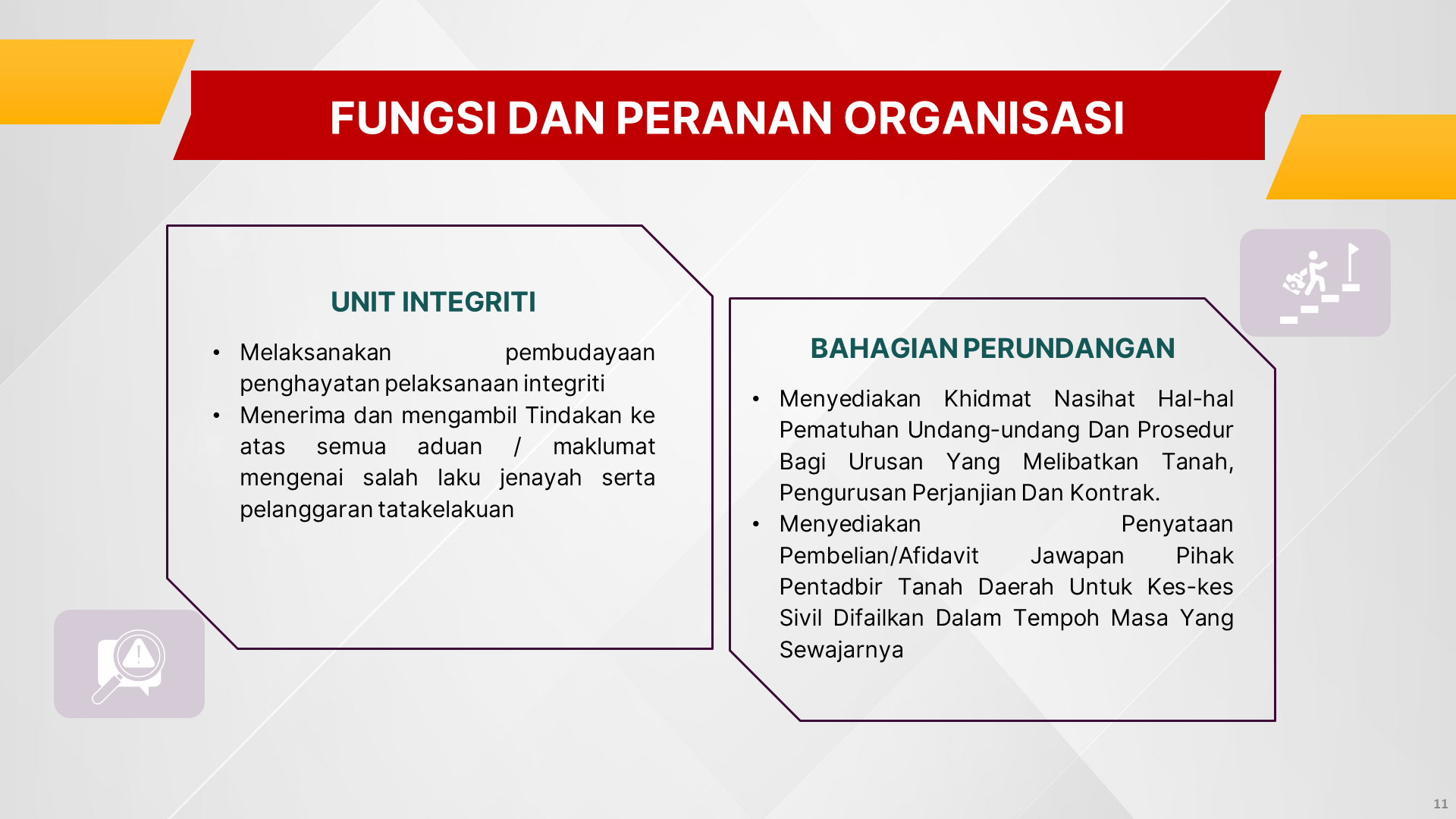 FUNGSI DAN PERANAN ORGANISASI

UNIT INTEGRITI

• Melaksanakan pembudayaan penghayatan pelaksanaan integriti
• Menerima dan mengambil Tindakan ke atas semua aduan / maklumat mengenai salah laku jenayah serta pelanggaran tatakelakuan

BAHAGIAN PERUNDANGAN

• Menyediakan Khidmat Nasihat Hal-hal Pematuhan Undang-undang Dan Prosedur Bagi Urusan Yang Melibatkan Tanah, Pengurusan Perjanjian Dan Kontrak.
• Menyediakan Penyataan Pembelian/Afidavit Jawapan Pihak Pentadbir Tanah Daerah Untuk Kes-kes Sivil Difailkan Dalam Tempoh Masa Yang Sewajarnya

11